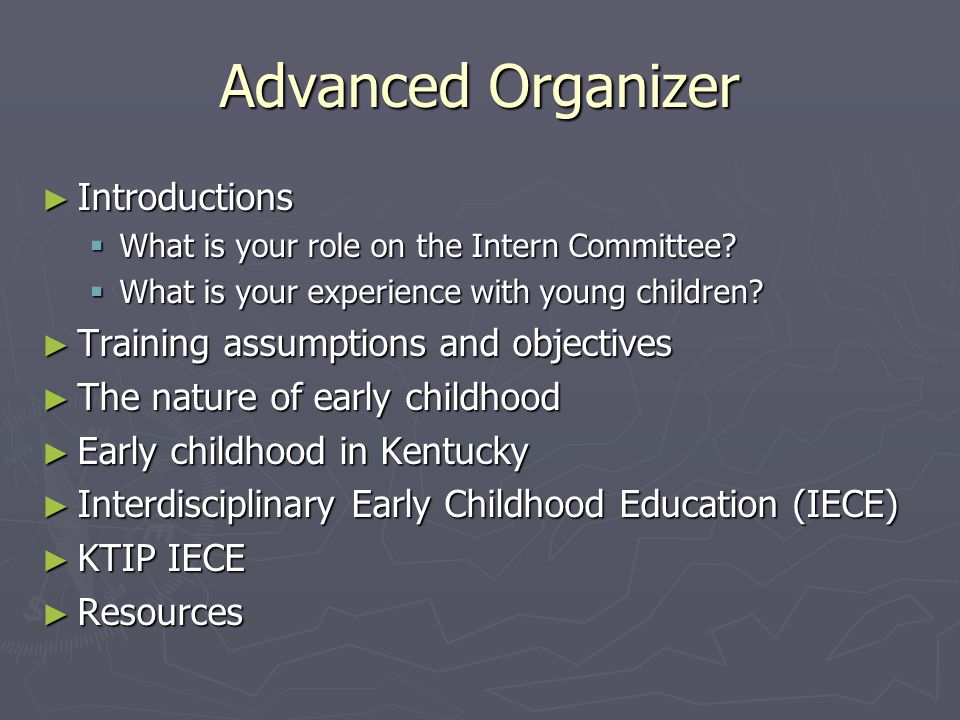 Advanced Organizer

► Introductions
  ▪ What is your role on the Intern Committee?
  ▪ What is your experience with young children?
► Training assumptions and objectives
► The nature of early childhood
► Early childhood in Kentucky
► Interdisciplinary Early Childhood Education (IECE)
► KTIP IECE
► Resources